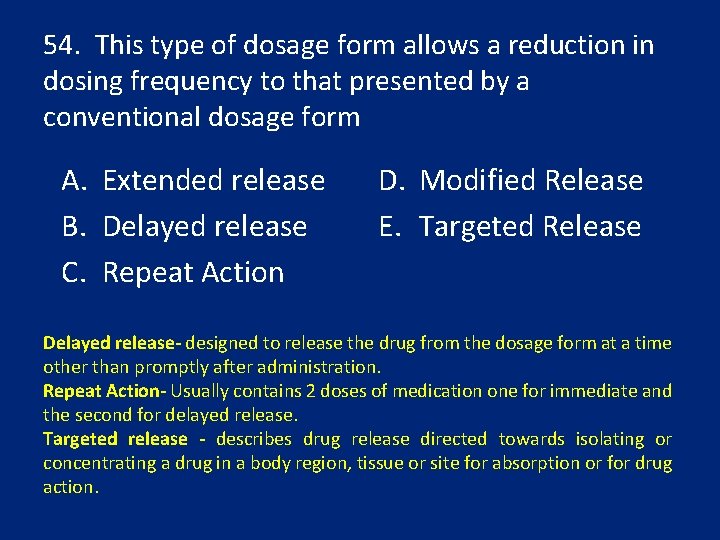 54. This type of dosage form allows a reduction in dosing frequency to that presented by a conventional dosage form

A. Extended release
B. Delayed release
C. Repeat Action

D. Modified Release
E. Targeted Release

Delayed release- designed to release the drug from the dosage form at a time other than promptly after administration.
Repeat Action- Usually contains 2 doses of medication one for immediate and the second for delayed release.
Targeted release - describes drug release directed towards isolating or concentrating a drug in a body region, tissue or site for absorption or for drug action.